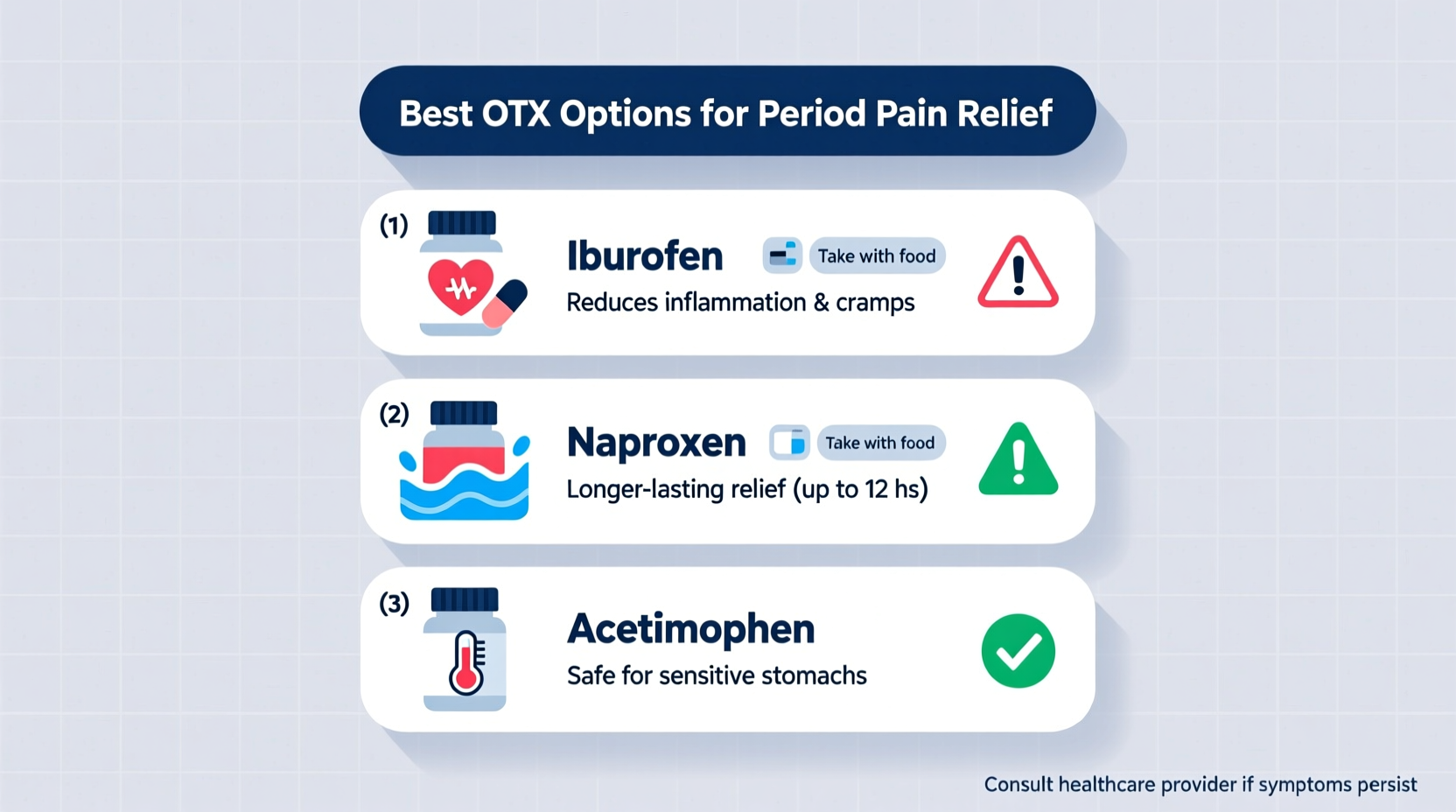 Best OTX Options for Period Pain Relief

(1) Iburofen Take with food
Reduces inflammation & cramps

(2) Naproxen Take with food
Longer-lasting relief (up to 12 hs)

(3) Acetimophen
Safe for sensitive stomachs

Consult healthcare provider if symptoms persist